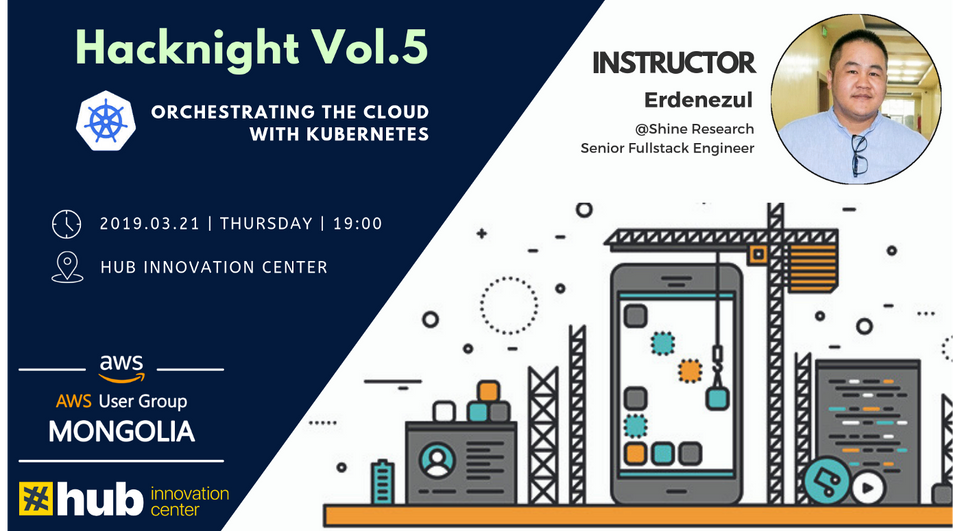 Hacknight Vol.5

ORCHESTRATING THE CLOUD WITH KUBERNETES

2019.03.21 | THURSDAY | 19:00

HUB INNOVATION CENTER

aws

AWS User Group

MONGOLIA

#hub innovation center

INSTRUCTOR

Erdenezul

@Shine Research

Senior Fullstack Engineer